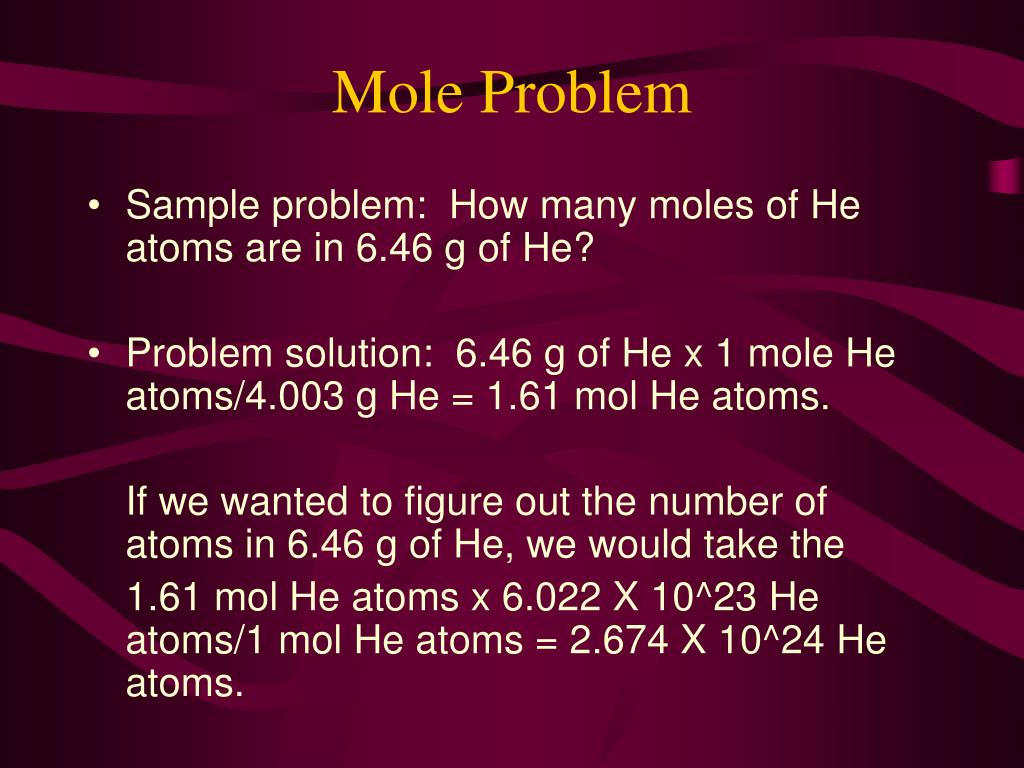 Mole Problem

• Sample problem: How many moles of He atoms are in 6.46 g of He?

• Problem solution: 6.46 g of He x 1 mole He atoms/4.003 g He = 1.61 mol He atoms.

If we wanted to figure out the number of atoms in 6.46 g of He, we would take the

1.61 mol He atoms x 6.022 X 10^23 He atoms/1 mol He atoms = 2.674 X 10^24 He atoms.